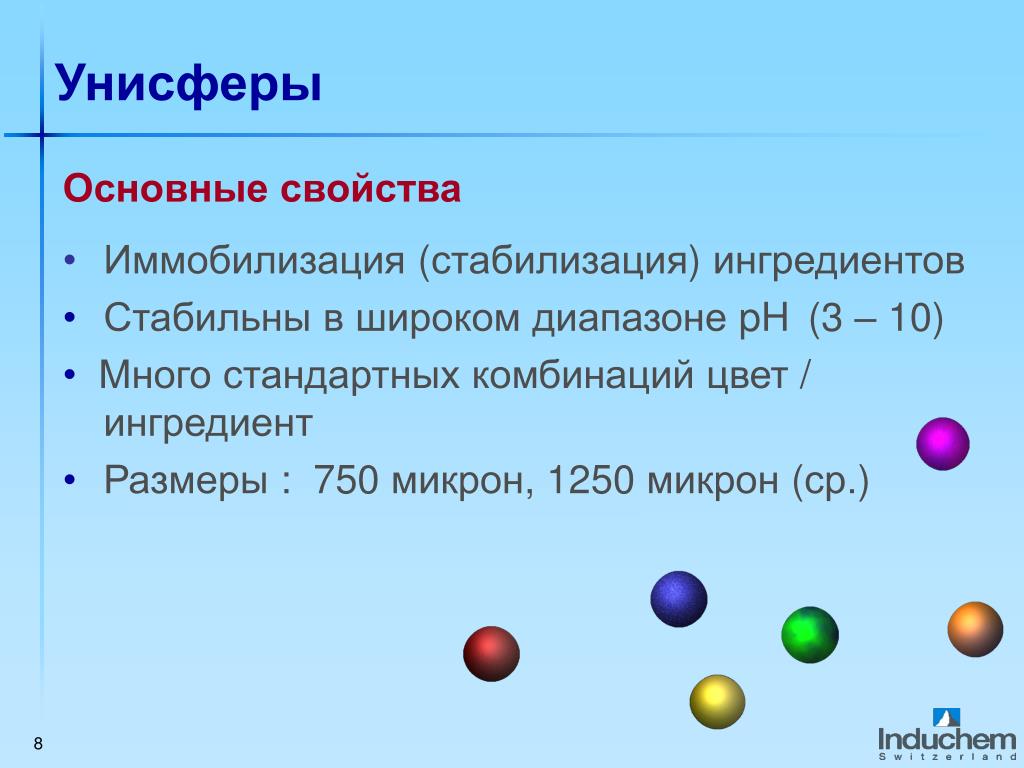 Унисферы

Основные свойства

• Иммобилизация (стабилизация) ингредиентов
• Стабильны в широком диапазоне pH (3 – 10)
• Много стандартных комбинаций цвет / ингредиент
• Размеры : 750 микрон, 1250 микрон (ср.)

8

Induchem
Switzerland